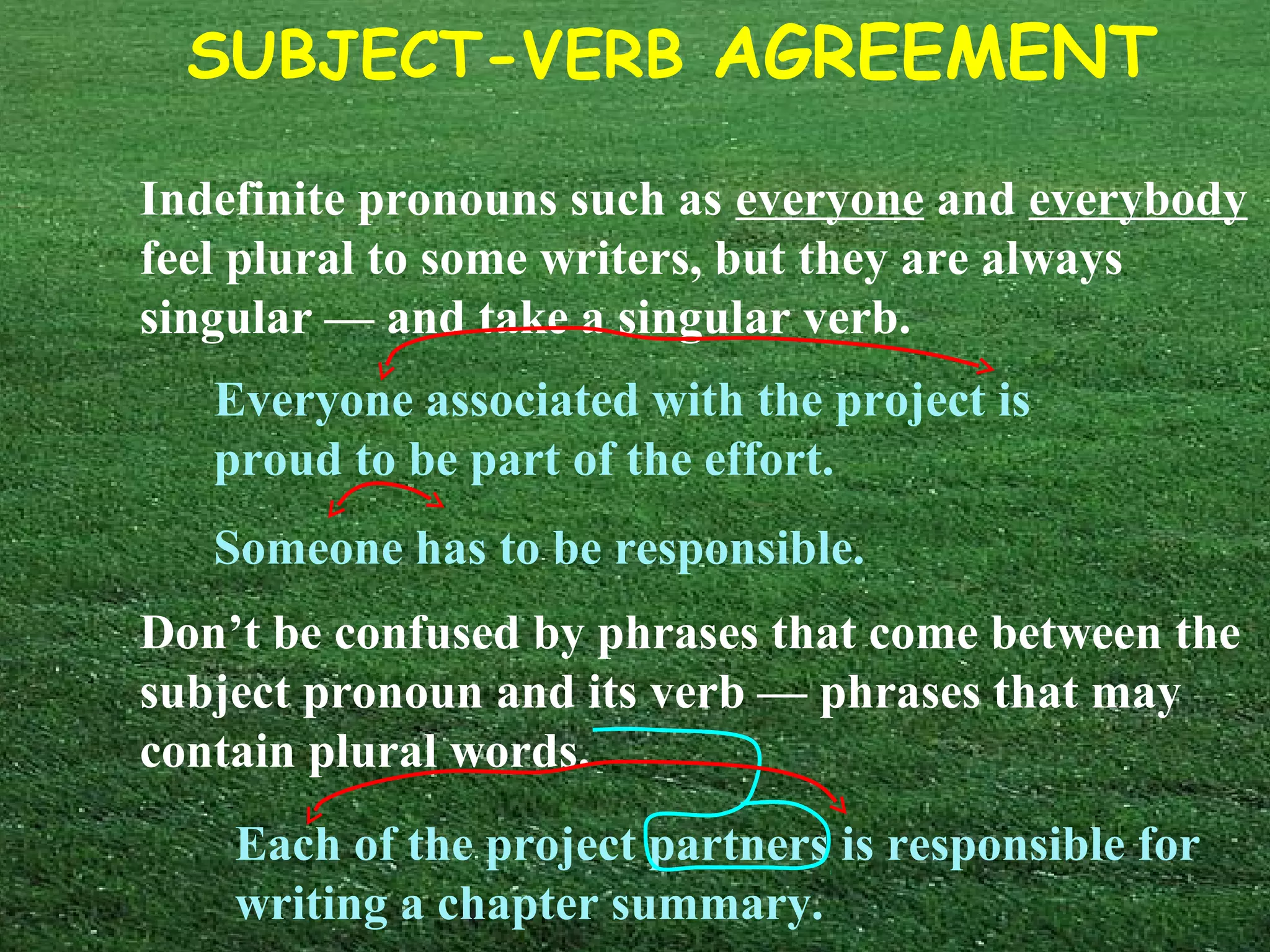 SUBJECT-VERB AGREEMENT

Indefinite pronouns such as everyone and everybody feel plural to some writers, but they are always singular — and take a singular verb.

Everyone associated with the project is proud to be part of the effort.

Someone has to be responsible.

Don’t be confused by phrases that come between the subject pronoun and its verb — phrases that may contain plural words.

Each of the project partners is responsible for writing a chapter summary.